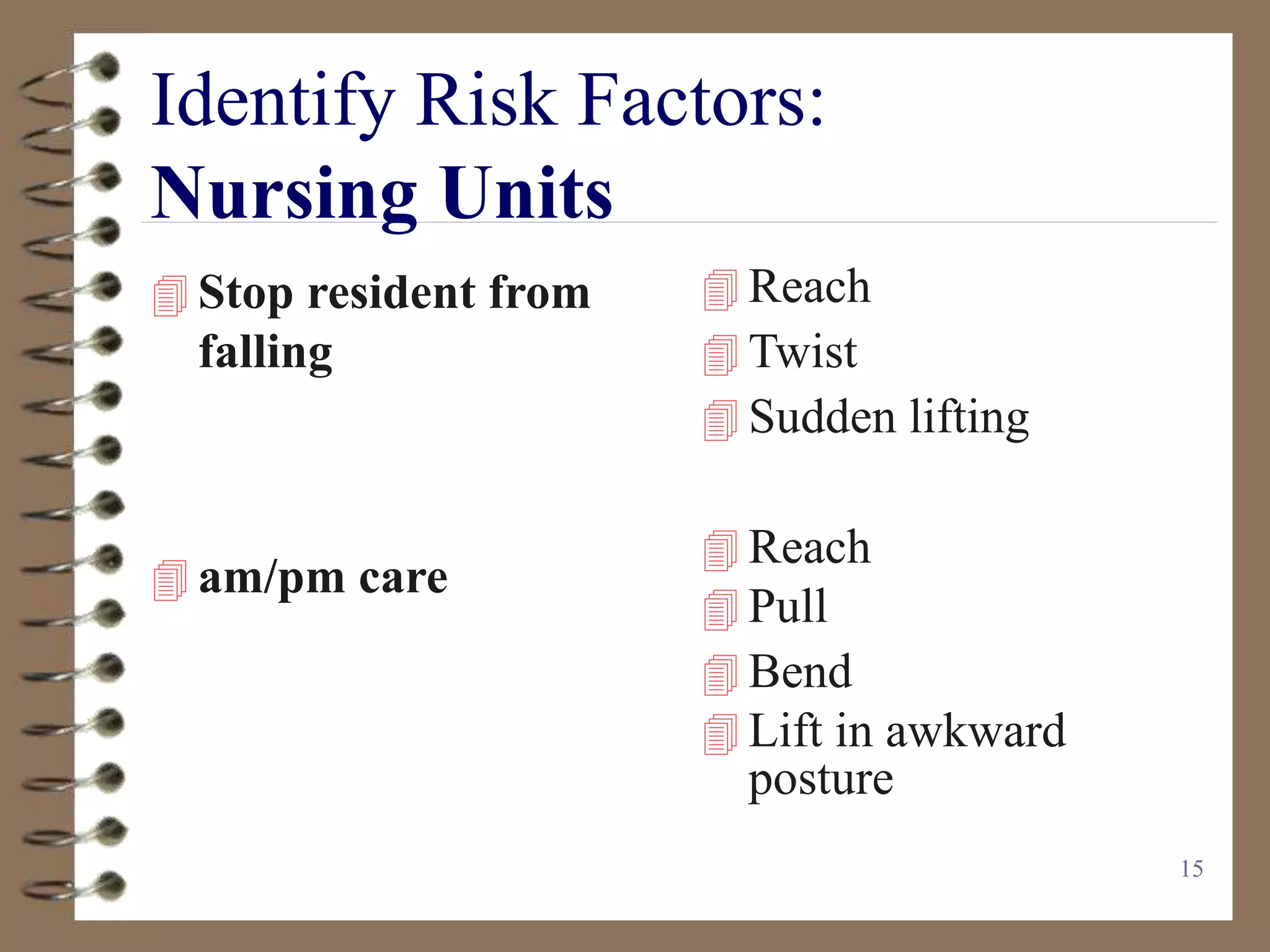 Identify Risk Factors:
Nursing Units

Stop resident from falling

am/pm care

Reach

Twist

Sudden lifting

Reach

Pull

Bend

Lift in awkward posture

15